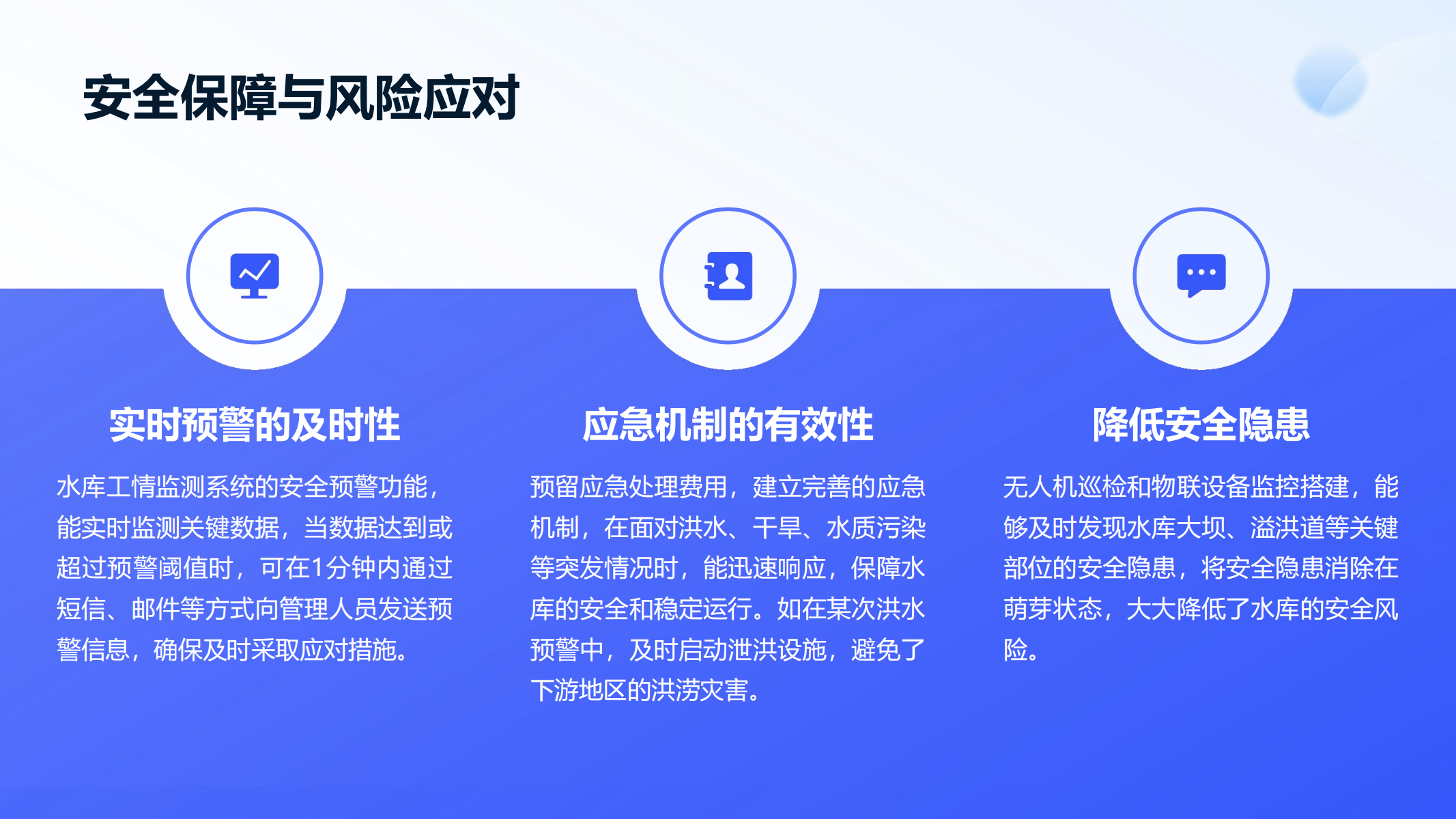 安全保障与风险应对

实时预警的及时性

水库工情监测系统的安全预警功能，能实时监测关键数据，当数据达到或超过预警阈值时，可在1分钟内通过短信、邮件等方式向管理人员发送预警信息，确保及时采取应对措施。

应急机制的有效性

预留应急处理费用，建立完善的应急机制，在面对洪水、干旱、水质污染等突发情况时，能迅速响应，保障水库的安全和稳定运行。如在某次洪水预警中，及时启动泄洪设施，避免了下游地区的洪涝灾害。

降低安全隐患

无人机巡检和物联设备监控搭建，能够及时发现水库大坝、溢洪道等关键部位的安全隐患，将安全隐患消除在萌芽状态，大大降低了水库的安全风险。